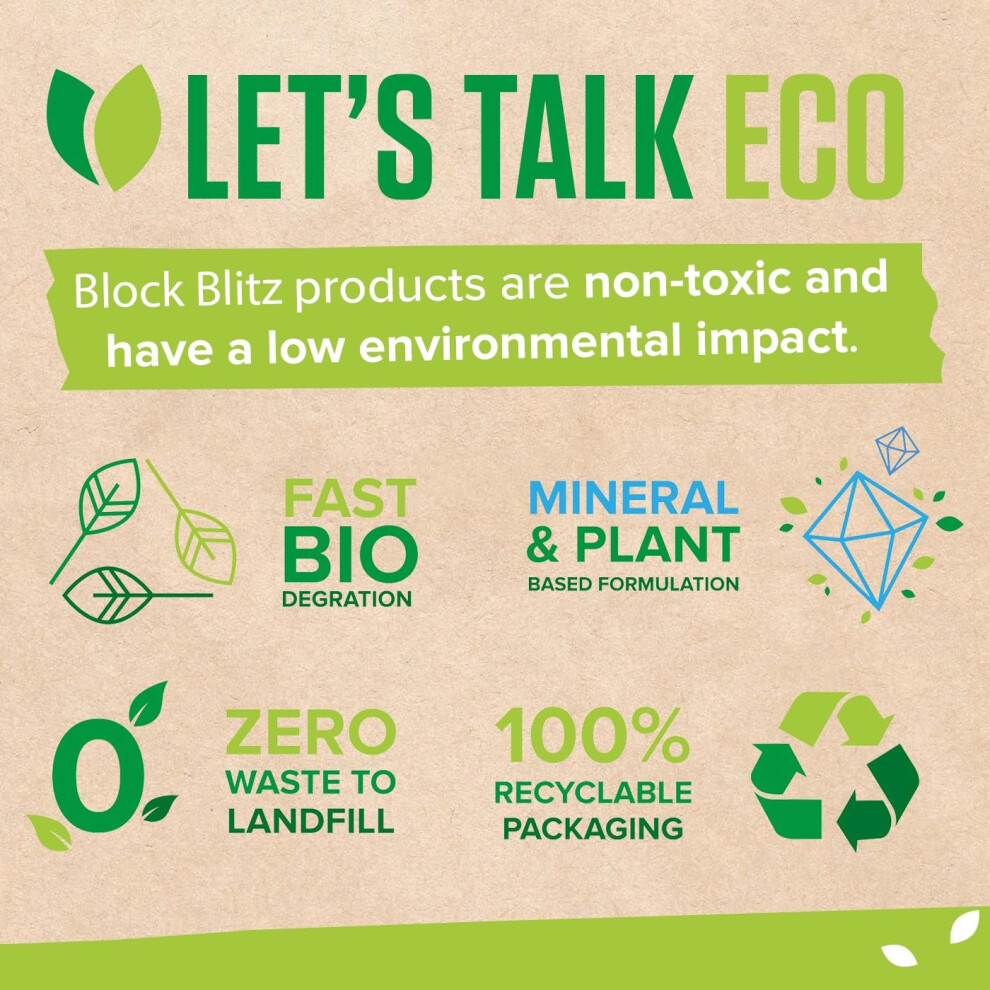 LET'S TALK ECO

Block Blitz products are non-toxic and have a low environmental impact.

FAST BIO DEGRATION

MINERAL & PLANT BASED FORMULATION

0

ZERO WASTE TO LANDFILL

100% RECYCLABLE PACKAGING